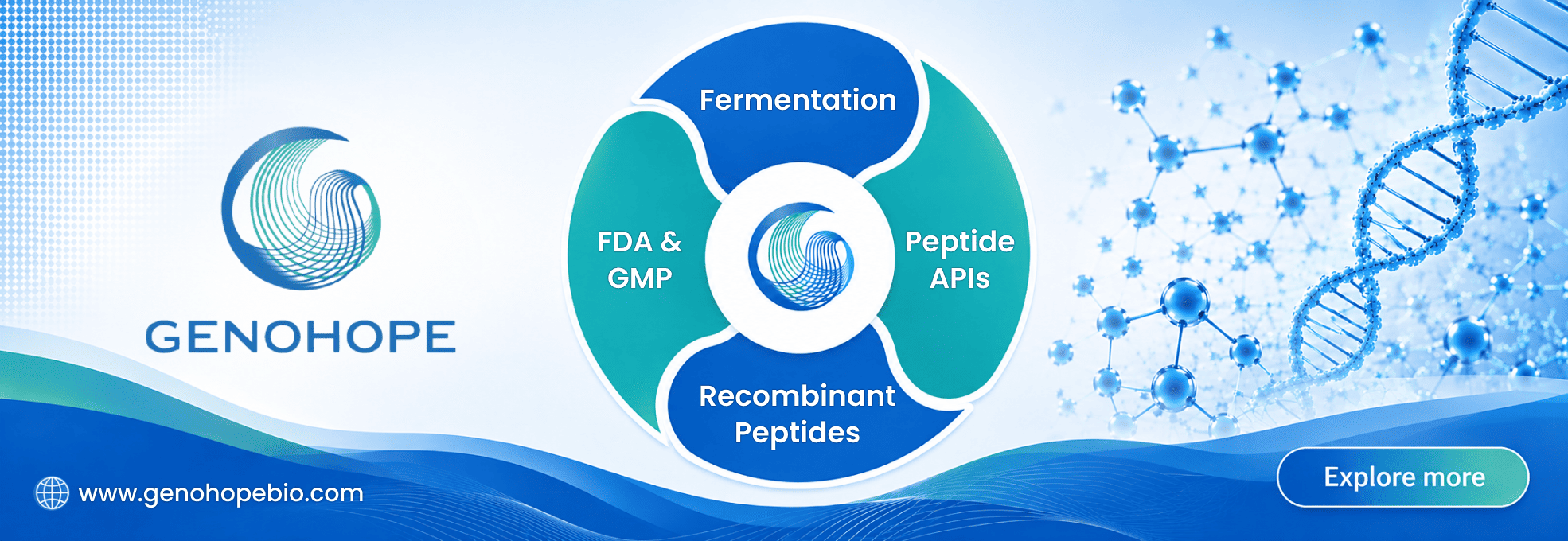 GENOHOPE

Fermentation

FDA & GMP

Peptide APIs

Recombinant Peptides

www.genohopebio.com

Explore more